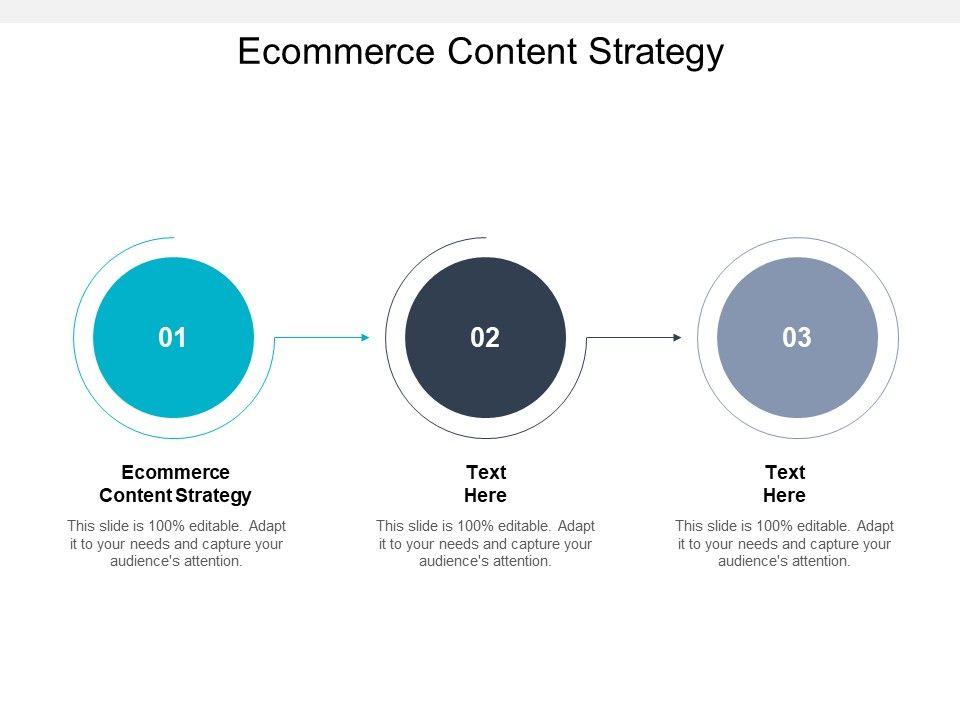 Ecommerce Content Strategy

01

02

03

Ecommerce Content Strategy

This slide is 100% editable. Adapt it to your needs and capture your audience's attention.

Text Here

This slide is 100% editable. Adapt it to your needs and capture your audience's attention.

Text Here

This slide is 100% editable. Adapt it to your needs and capture your audience's attention.